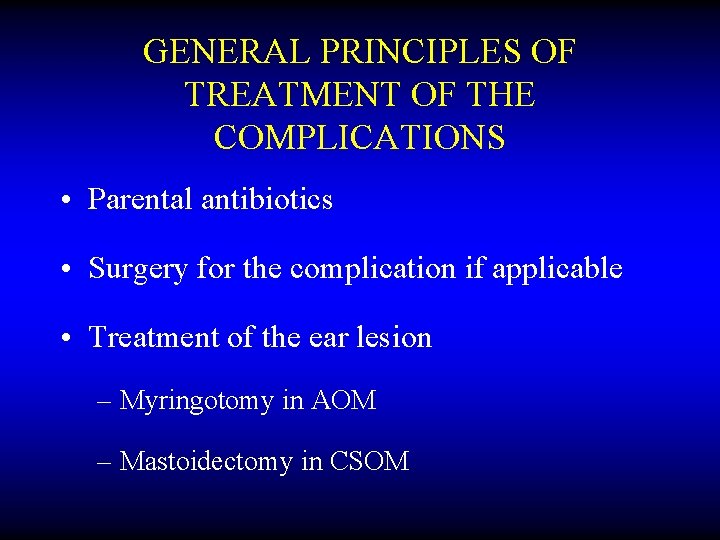 GENERAL PRINCIPLES OF TREATMENT OF THE COMPLICATIONS

• Parental antibiotics

• Surgery for the complication if applicable

• Treatment of the ear lesion

– Myringotomy in AOM

– Mastoidectomy in CSOM